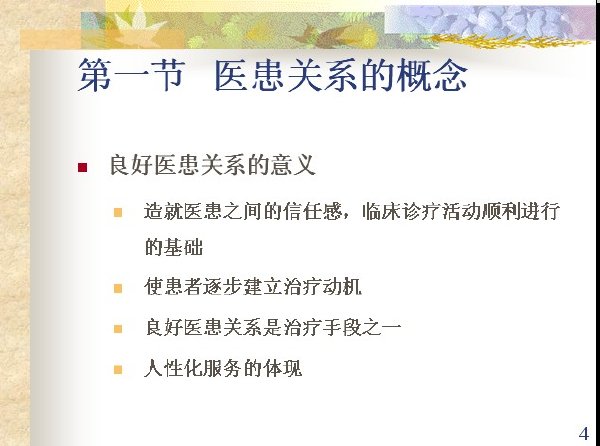 第一节 医患关系的概念

良好医患关系的意义

造就医患之间的信任感，临床诊疗活动顺利进行的基础

使患者逐步建立治疗动机

良好医患关系是治疗手段之一

人性化服务的体现

4